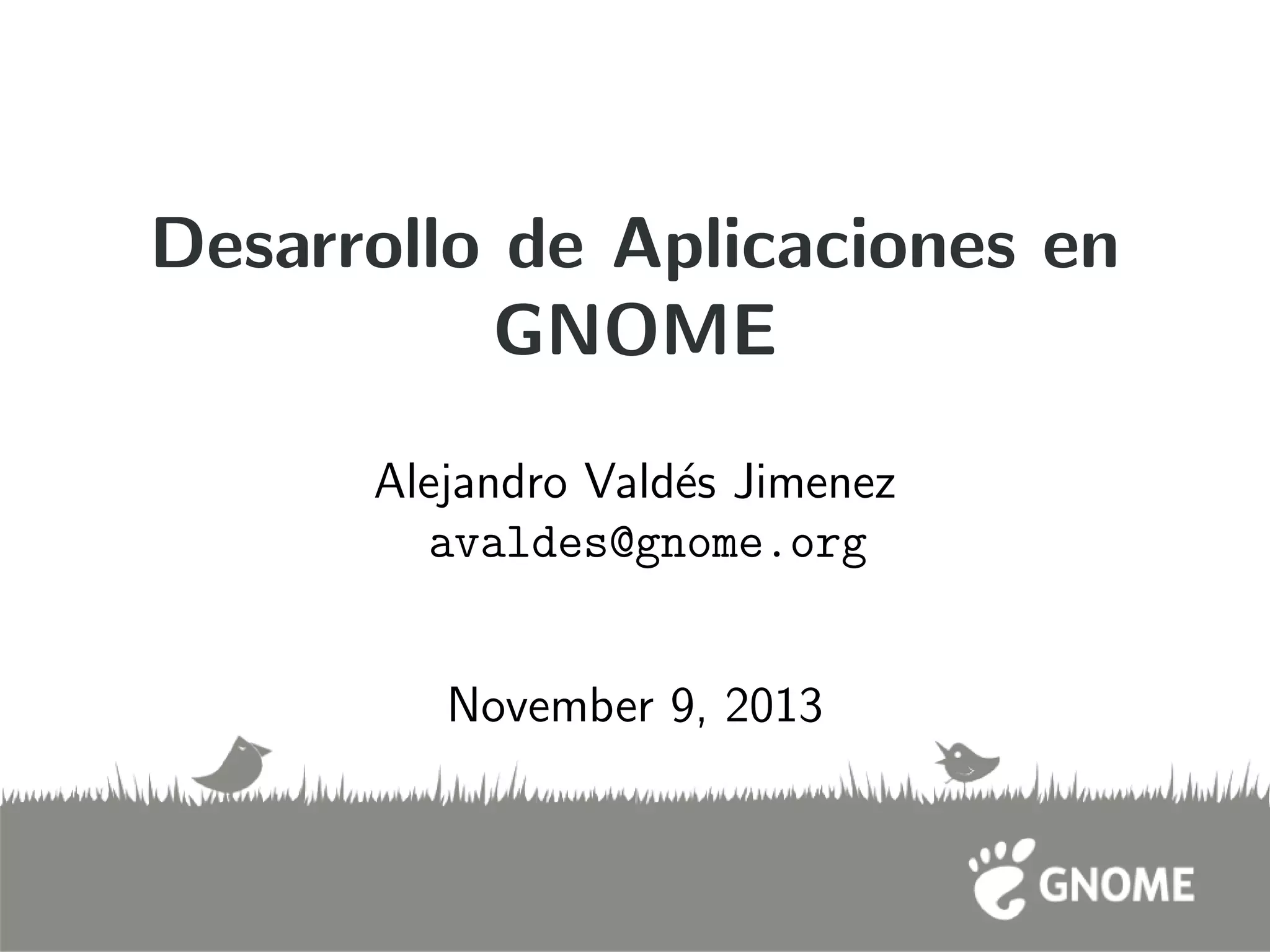 Desarrollo de Aplicaciones en GNOME

Alejandro Valdés Jimenez
avaldes@gnome.org

November 9, 2013

GNOME